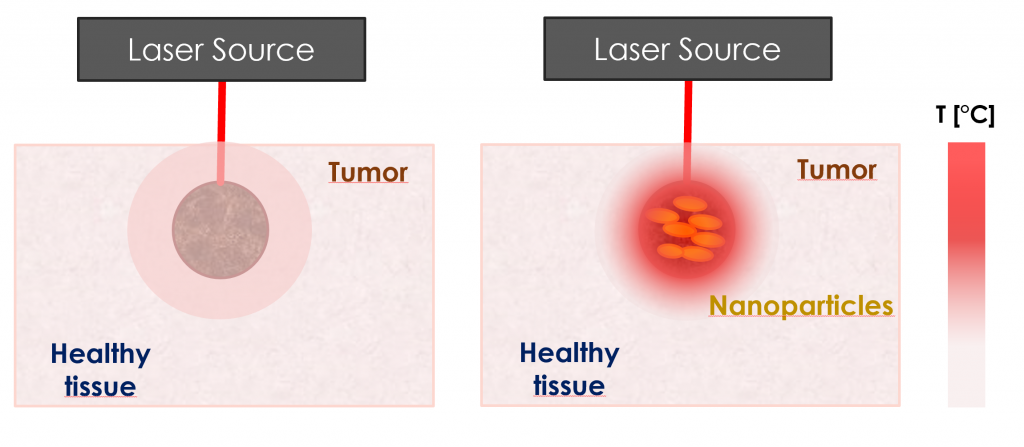 Laser Source

Tumor

Healthy tissue

Laser Source

Tumor

Nanoparticles

Healthy tissue

T [°C]